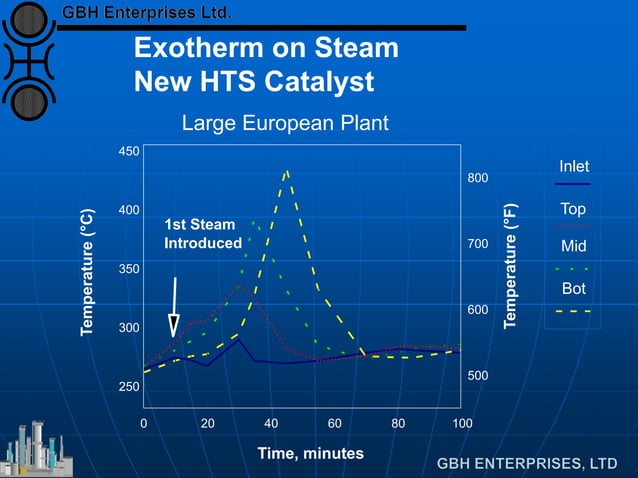 GBH Enterprises Ltd.

Exotherm on Steam
New HTS Catalyst

Large European Plant

Temperature (°C)

450
400
350
300
250

1st Steam Introduced

Temperature (°F)

800
700
600
500

0
20
40
60
80
100

Time, minutes

Inlet
Top
Mid
Bot

GBH ENTERPRISES, LTD